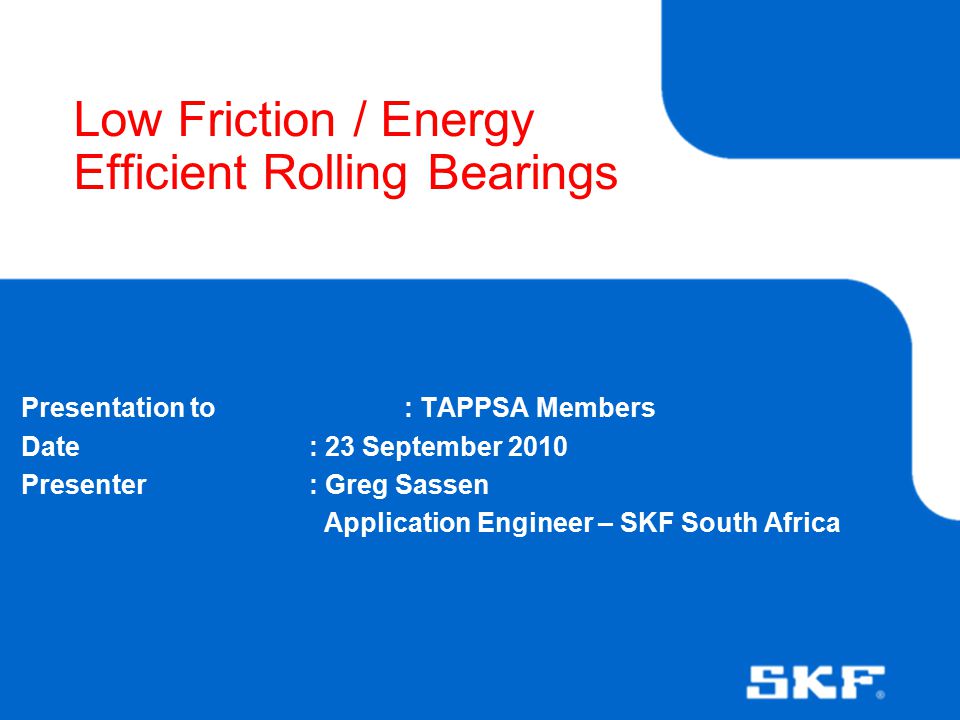 Low Friction / Energy Efficient Rolling Bearings

Presentation to : TAPPSA Members
Date : 23 September 2010
Presenter : Greg Sassen
Application Engineer – SKF South Africa

SKF®